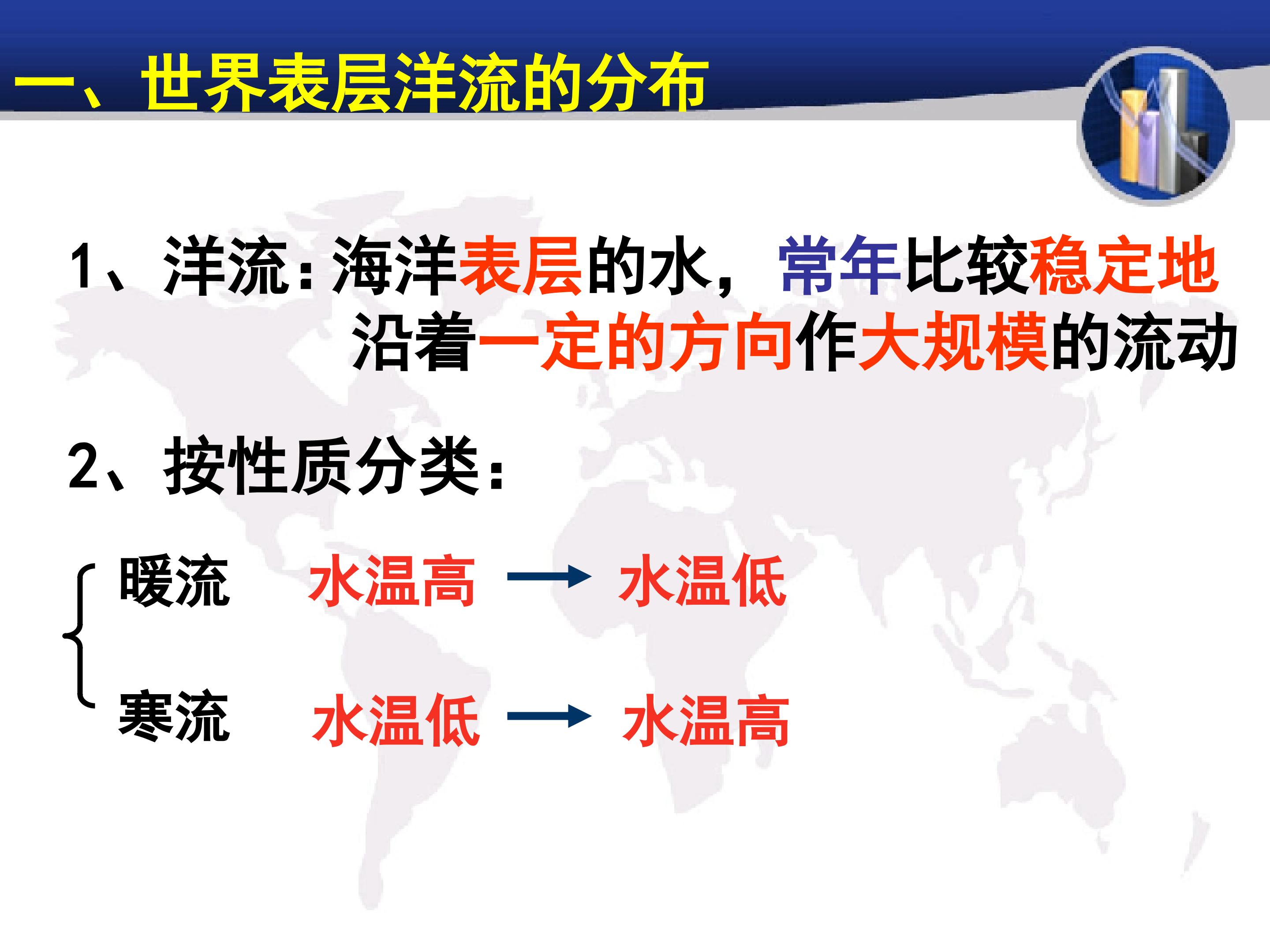 一、世界表层洋流的分布

1、洋流：海洋表层的水，常年比较稳定地沿着一定的方向作大规模的流动

2、按性质分类：

暖流 水温高 → 水温低

寒流 水温低 → 水温高